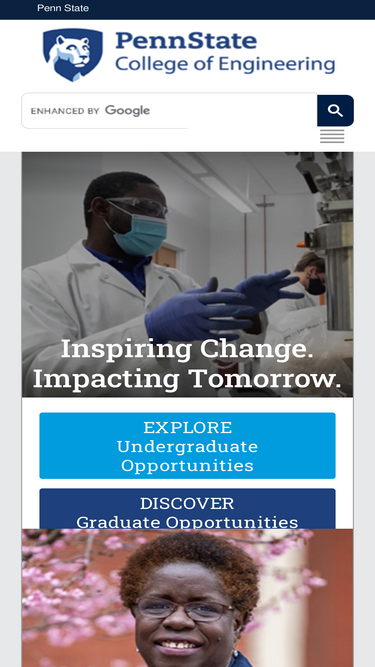 Penn State

PennState
College of Engineering

ENHANCED BY Google

Inspiring Change.
Impacting Tomorrow.

EXPLORE
Undergraduate
Opportunities

DISCOVER
Graduate Opportunities